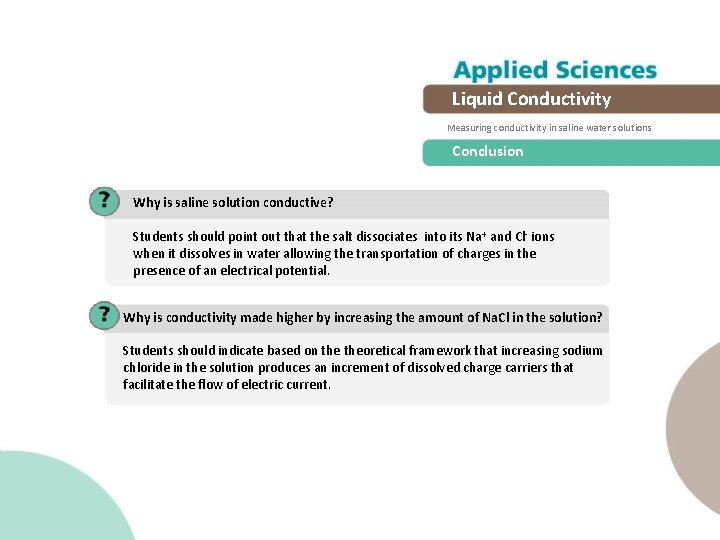 Applied Sciences

Liquid Conductivity

Measuring conductivity in saline water solutions

Conclusion

?

Why is saline solution conductive?

Students should point out that the salt dissociates into its $Na^+$ and $Cl^-$ ions when it dissolves in water allowing the transportation of charges in the presence of an electrical potential.

?

Why is conductivity made higher by increasing the amount of NaCl in the solution?

Students should indicate based on the theoretical framework that increasing sodium chloride in the solution produces an increment of dissolved charge carriers that facilitate the flow of electric current.